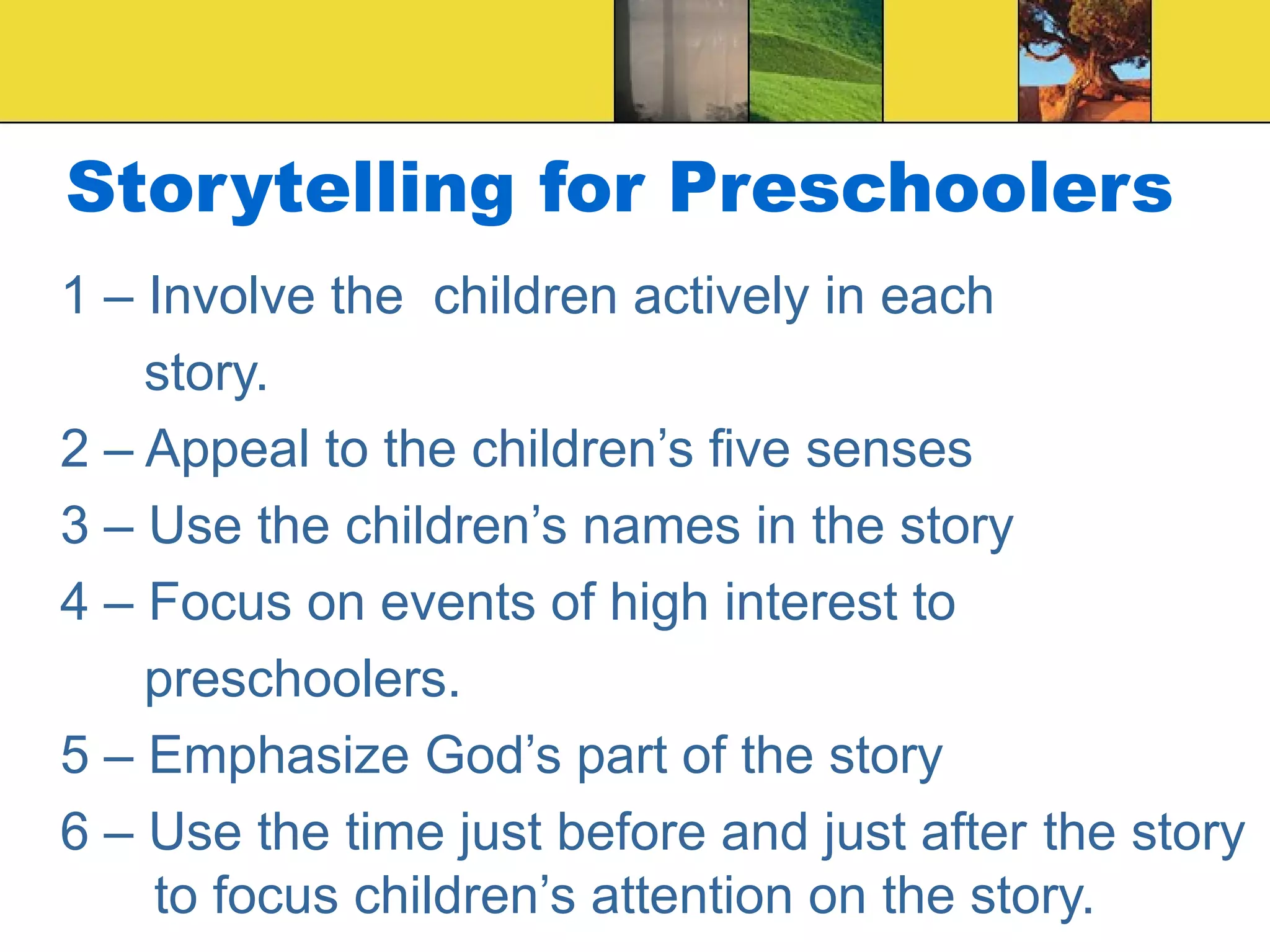 Storytelling for Preschoolers

1 – Involve the  children actively in each story.

2 – Appeal to the children’s five senses

3 – Use the children’s names in the story

4 – Focus on events of high interest to preschoolers.

5 – Emphasize God’s part of the story

6 – Use the time just before and just after the story to focus children’s attention on the story.